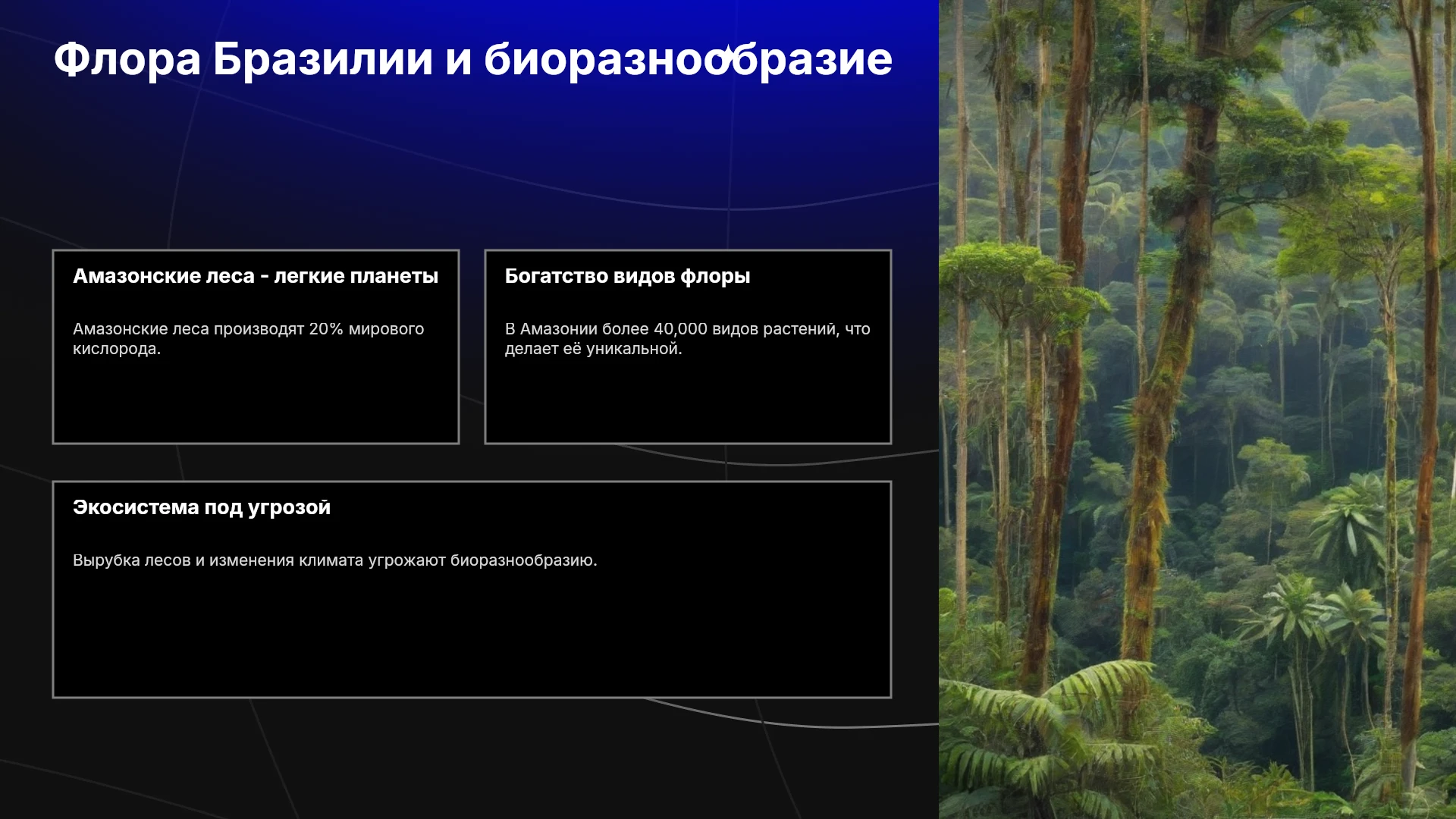 Флора Бразилии и биоразнообразие

Амазонские леса - легкие планеты

Амазонские леса производят 20% мирового кислорода.

Богатство видов флоры

В Амазонии более 40,000 видов растений, что делает её уникальной.

Экосистема под угрозой

Вырубка лесов и изменения климата угрожают биоразнообразию.